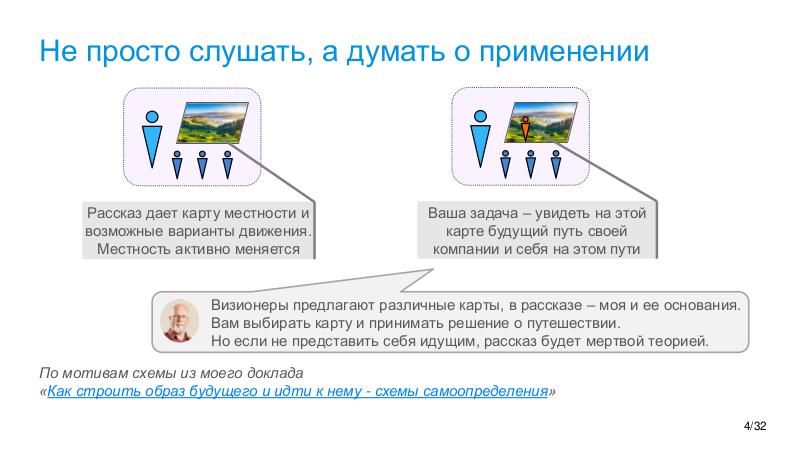 Не просто слушать, а думать о применении

Рассказ дает карту местности и возможные варианты движения. Местность активно меняется

Ваша задача – увидеть на этой карте будущий путь своей компании и себя на этом пути

Визионеры предлагают различные карты, в рассказе – моя и ее основания.
Вам выбирать карту и принимать решение о путешествии.
Но если не представить себя идущим, рассказ будет мертвой теорией.

По мотивам схемы из моего доклада «Как строить образ будущего и идти к нему - схемы самоопределения»

4/32